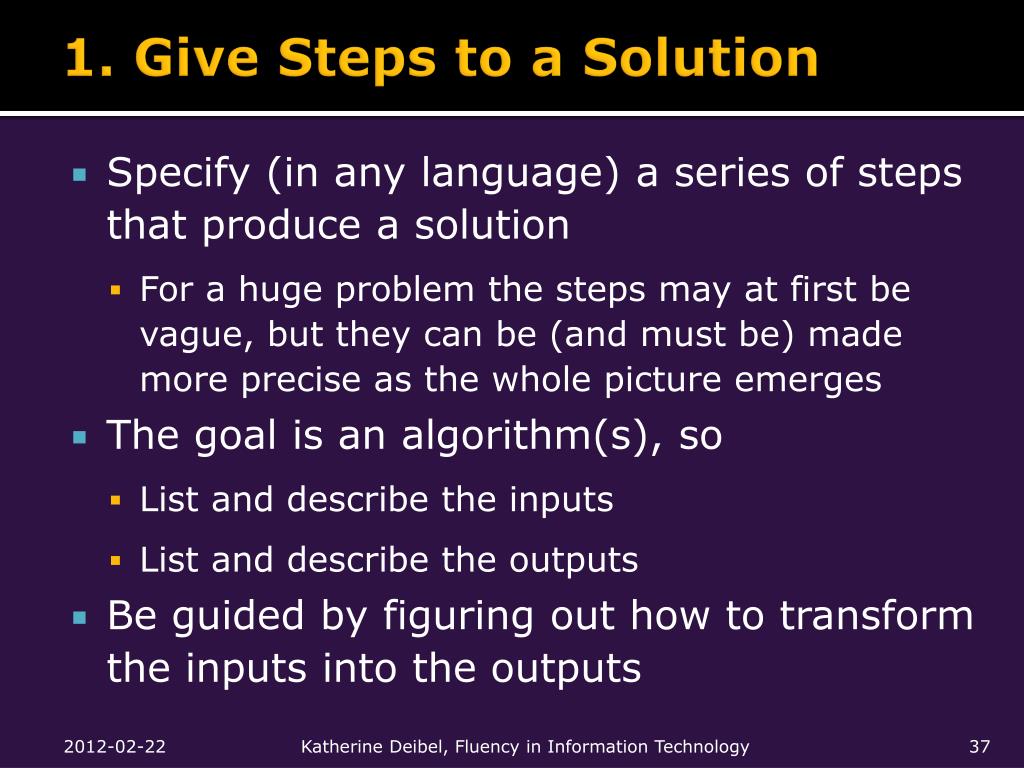 1. Give Steps to a Solution

Specify (in any language) a series of steps that produce a solution

For a huge problem the steps may at first be vague, but they can be (and must be) made more precise as the whole picture emerges

The goal is an algorithm(s), so

List and describe the inputs

List and describe the outputs

Be guided by figuring out how to transform the inputs into the outputs

2012-02-22

Katherine Deibel, Fluency in Information Technology

37